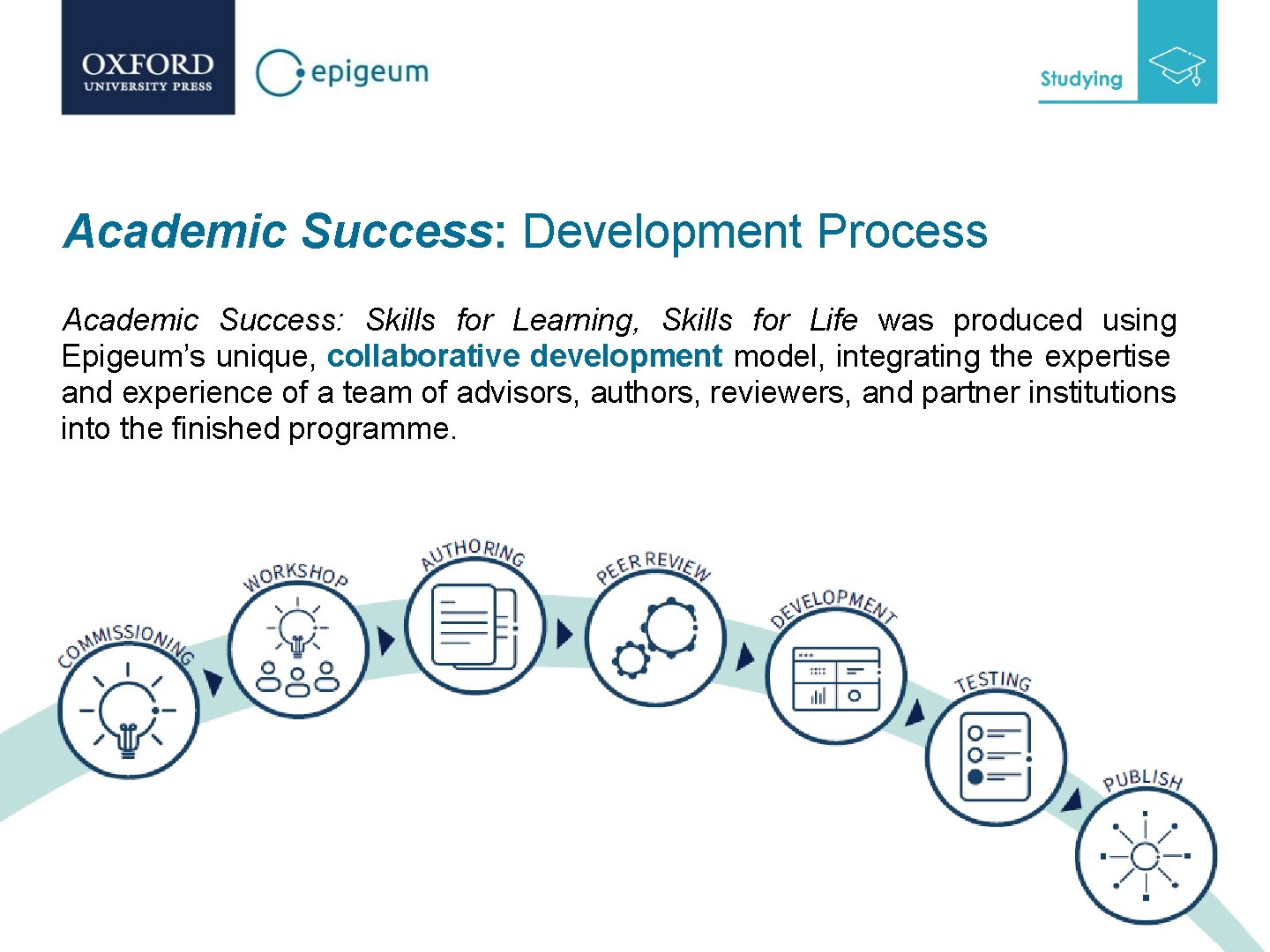 OXFORD
UNIVERSITY PRESS

epigeum

Studying

Academic Success: Development Process

Academic Success: Skills for Learning, Skills for Life was produced using Epigeum's unique, collaborative development model, integrating the expertise and experience of a team of advisors, authors, reviewers, and partner institutions into the finished programme.

COMMISSIONING

WORKSHOP

AUTHORING

PEER REVIEW

DEVELOPMENT

TESTING

PUBLISH